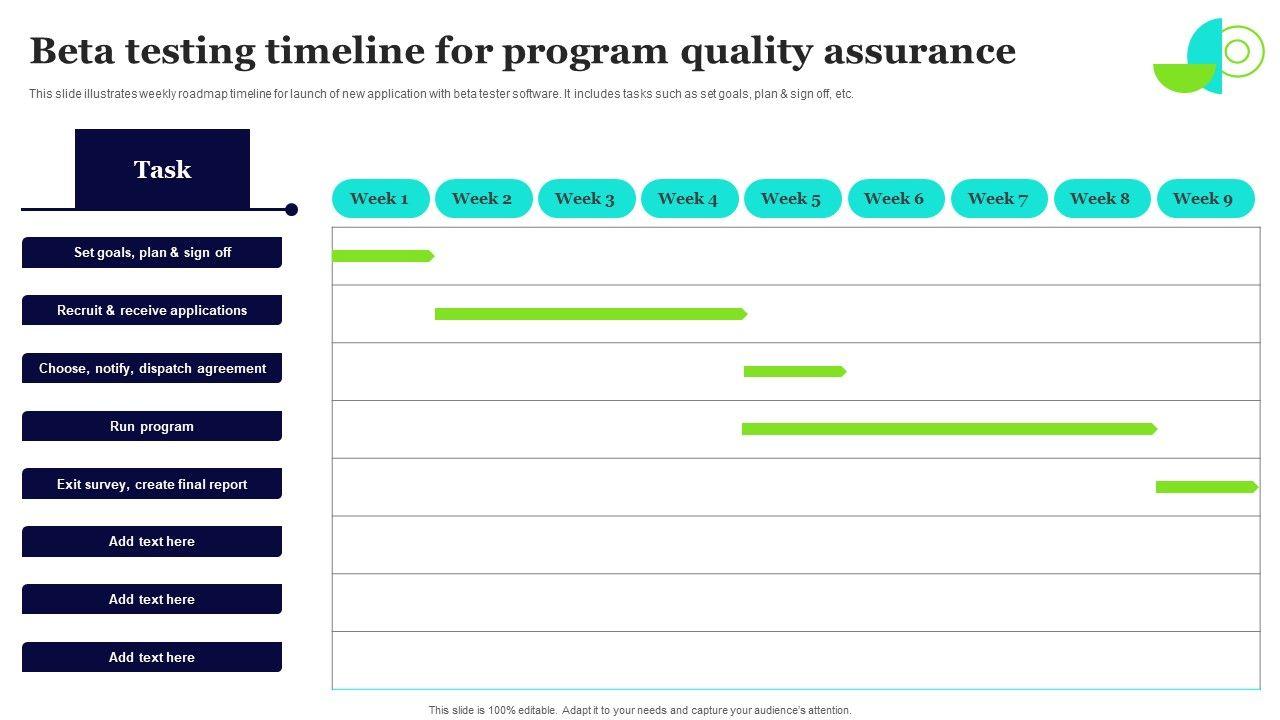 Beta testing timeline for program quality assurance

This slide illustrates weekly roadmap timeline for launch of new application with beta tester software. It includes tasks such as set goals, plan & sign off, etc.

Task

Week 1 Week 2 Week 3 Week 4 Week 5 Week 6 Week 7 Week 8 Week 9

Set goals, plan & sign off

Recruit & receive applications

Choose, notify, dispatch agreement

Run program

Exit survey, create final report

Add text here

Add text here

Add text here

This slide is 100% editable. Adapt it to your needs and capture your audience's attention.